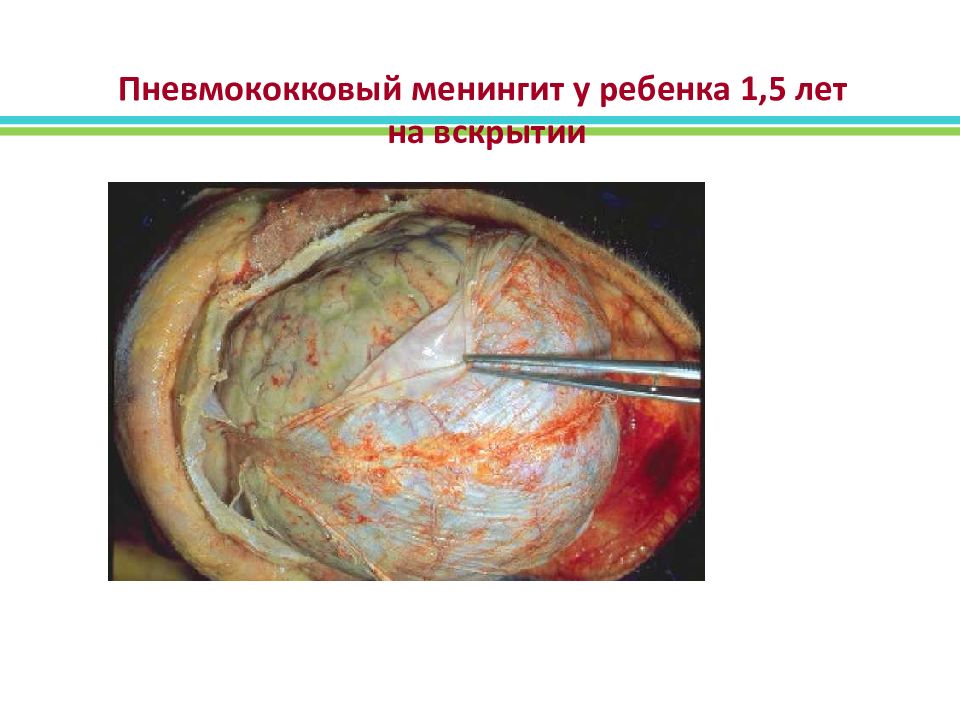 Пневмококковый менингит у ребенка 1,5 лет на вскрытии